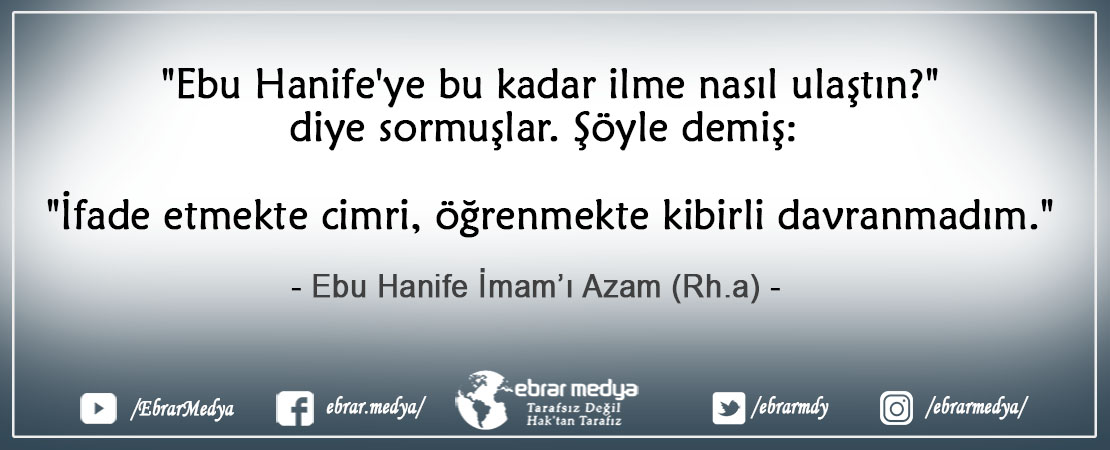 "Ebu Hanife'ye bu kadar ilme nasıl ulaştın?" diye sormuşlar. Şöyle demiş:

"İfade etmekte cimri, öğrenmekte kibirli davranmadım."

- Ebu Hanife İmam'ı Azam (Rh.a) -

/EbrarMedya
ebrar.medya/
ebrar medya
Tarafsız Değil
Hak'tan Tarafız
/ebrarmdy
/ebrarmedya/